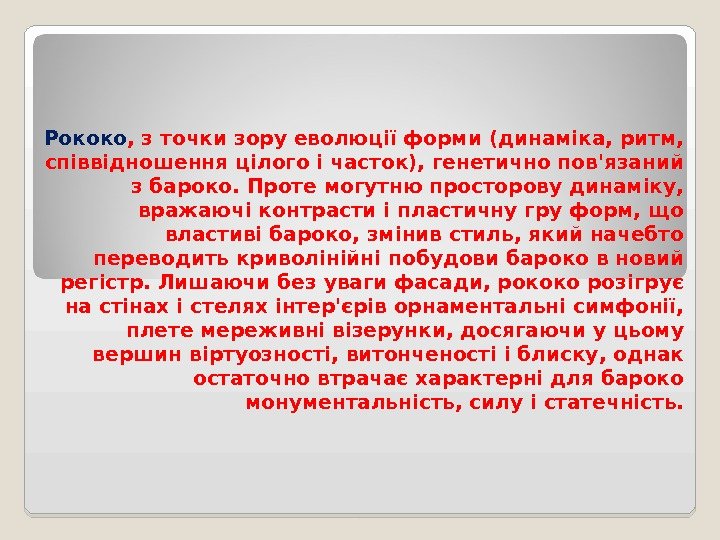 Рококо, з точки зору еволюції форми (динаміка, ритм, співвідношення цілого і часток), генетично пов'язаний з бароко. Проте могутню просторову динаміку, вражаючі контрасти і пластичну гру форм, що властиві бароко, змінив стиль, який начебто переводить криволінійні побудови бароко в новий регістр. Лишаючи без уваги фасади, рококо розігрує на стінах і стелях інтер'єрів орнаментальні симфонії, плете мереживні візерунки, досягаючи у цьому вершин віртуозності, витонченості і блиску, однак остаточно втрачає характерні для бароко монументальність, силу і статечність.